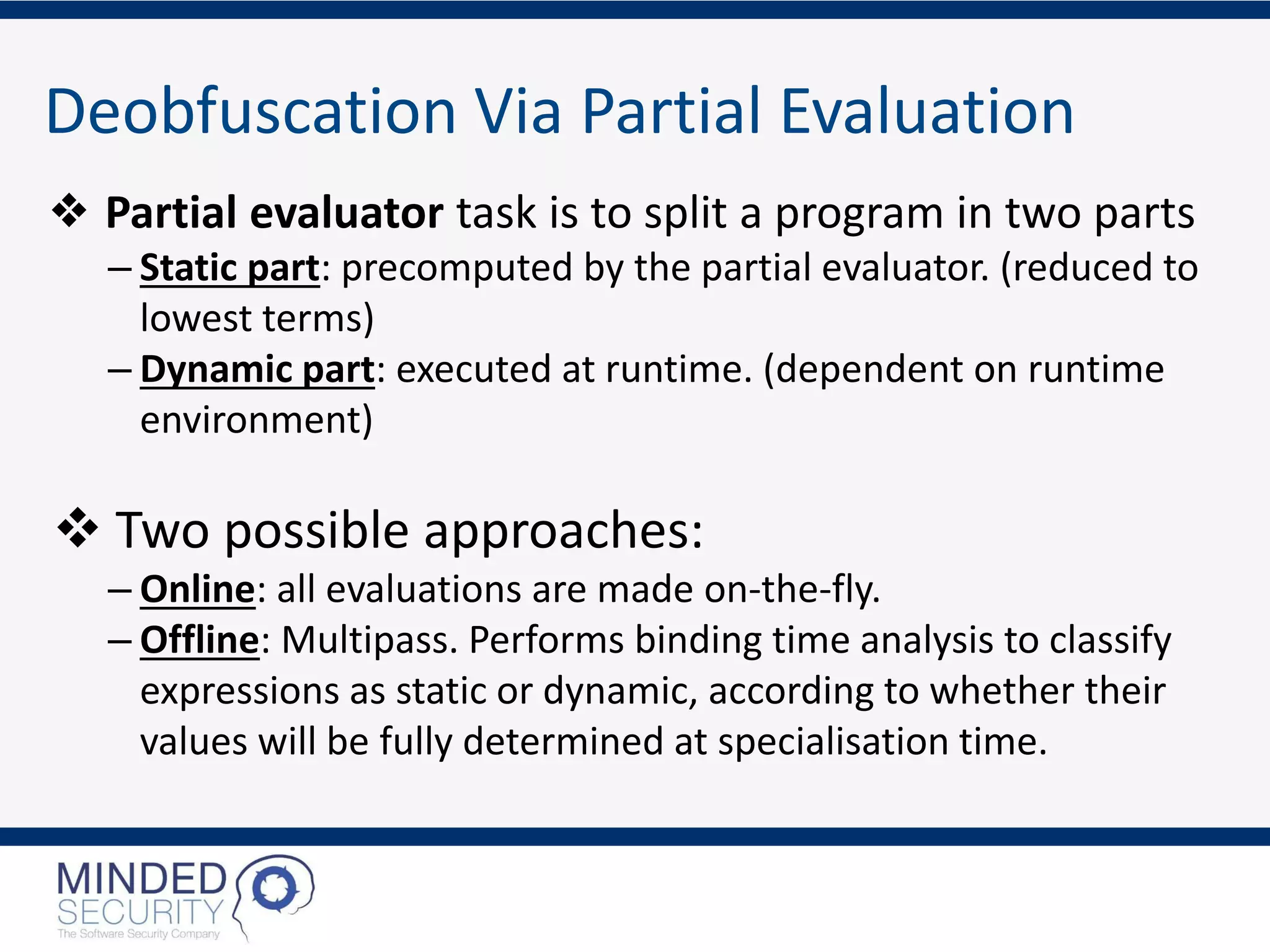 Deobfuscation Via Partial Evaluation

❖ Partial evaluator task is to split a program in two parts

– Static part: precomputed by the partial evaluator. (reduced to lowest terms)

– Dynamic part: executed at runtime. (dependent on runtime environment)

❖ Two possible approaches:

– Online: all evaluations are made on-the-fly.

– Offline: Multipass. Performs binding time analysis to classify expressions as static or dynamic, according to whether their values will be fully determined at specialisation time.

MINDED SECURITY
The Software Security Company